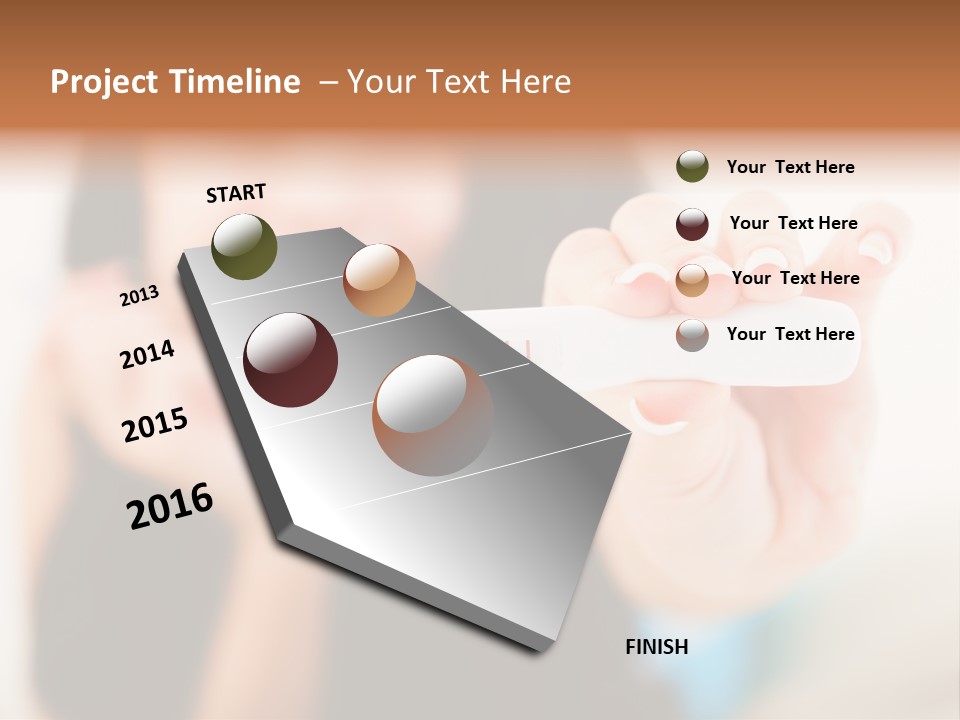 Project Timeline – Your Text Here

START

2013

2014

2015

2016

FINISH

Your Text Here

Your Text Here

Your Text Here

Your Text Here